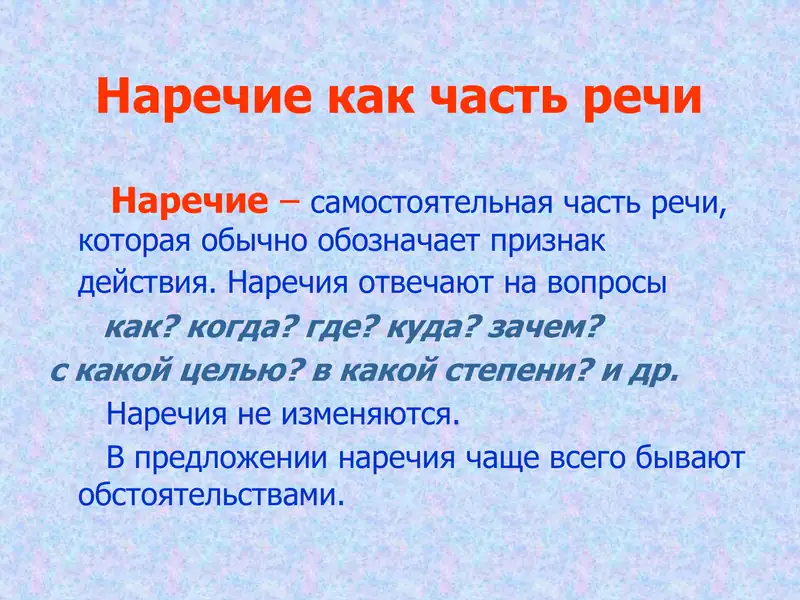 Наречие как часть речи

Наречие – самостоятельная часть речи, которая обычно обозначает признак действия. Наречия отвечают на вопросы как? когда? где? куда? зачем? с какой целью? в какой степени? и др.

Наречия не изменяются.

В предложении наречия чаще всего бывают обстоятельствами.